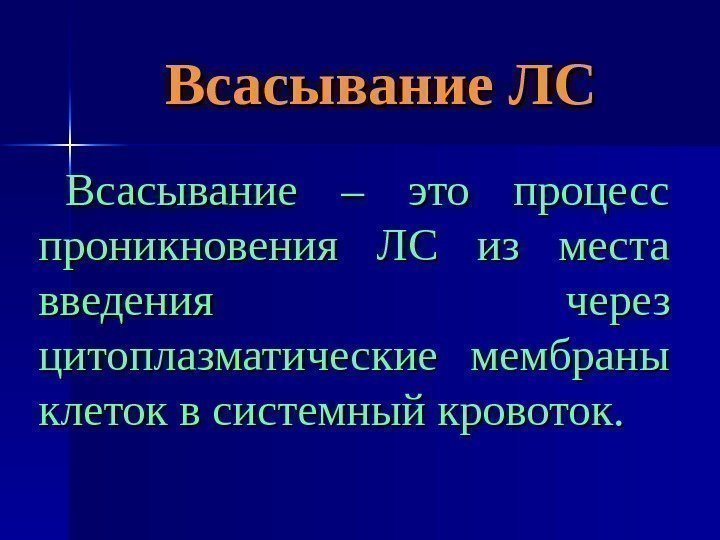 Всасывание ЛС

Всасывание – это процесс проникновения ЛС из места введения через цитоплазматические мембраны клеток в системный кровоток.